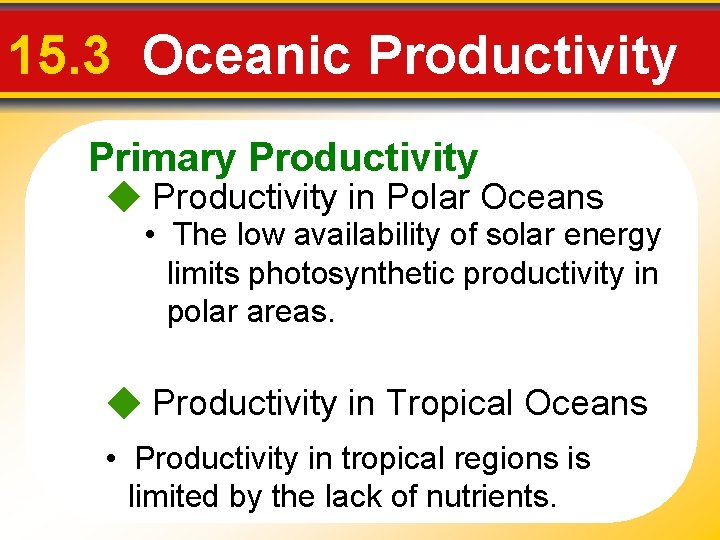 15.3 Oceanic Productivity

Primary Productivity

◆ Productivity in Polar Oceans

• The low availability of solar energy limits photosynthetic productivity in polar areas.

◆ Productivity in Tropical Oceans

• Productivity in tropical regions is limited by the lack of nutrients.